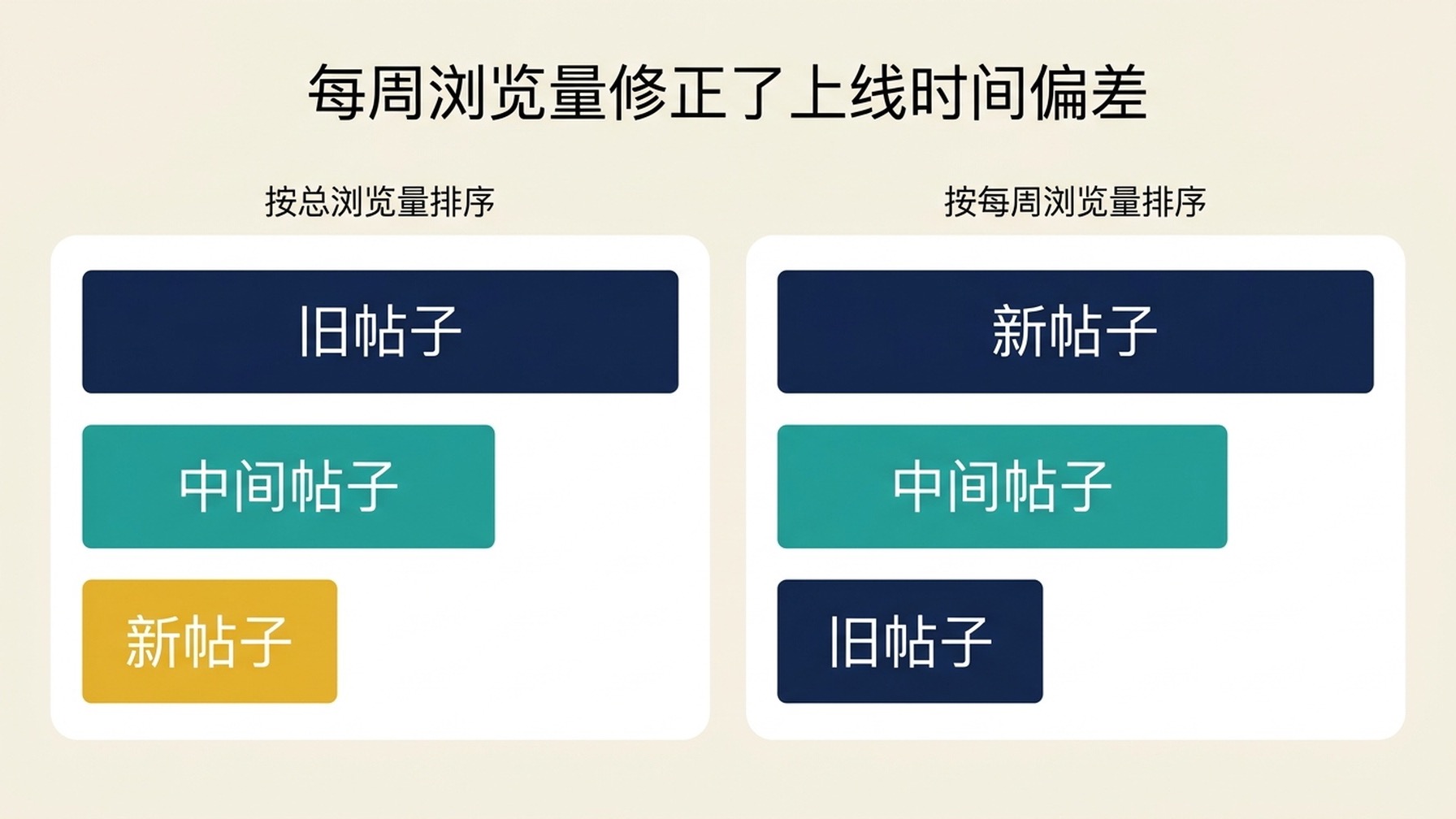 每周浏览量修正了上线时间偏差

按总浏览量排序

旧帖子

中间帖子

新帖子

按每周浏览量排序

新帖子

中间帖子

旧帖子